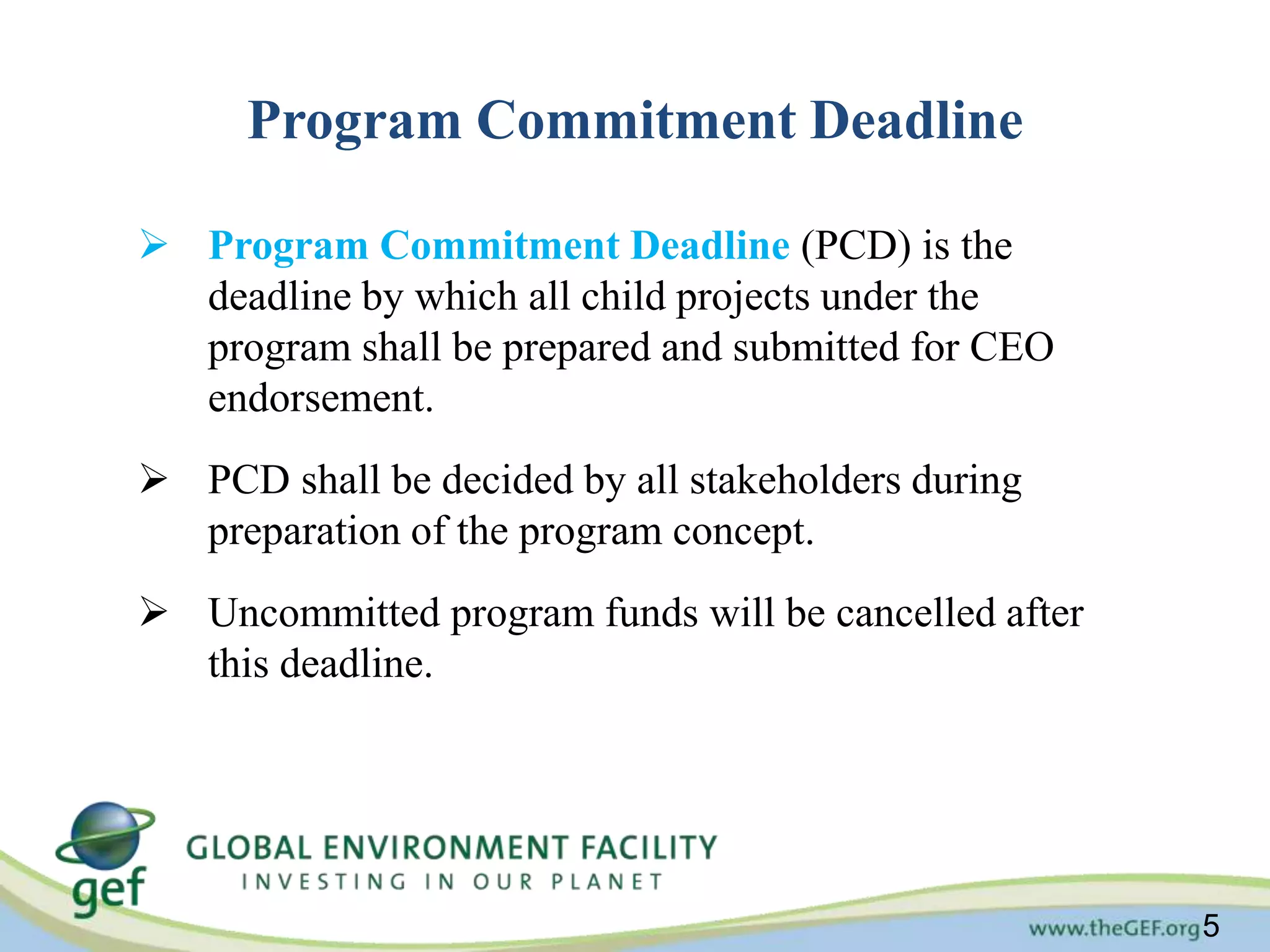 Program Commitment Deadline

➢ Program Commitment Deadline (PCD) is the deadline by which all child projects under the program shall be prepared and submitted for CEO endorsement.

➢ PCD shall be decided by all stakeholders during preparation of the program concept.

➢ Uncommitted program funds will be cancelled after this deadline.

gef
GLOBAL ENVIRONMENT FACILITY
INVESTING IN OUR PLANET

www.theGEF.org 5